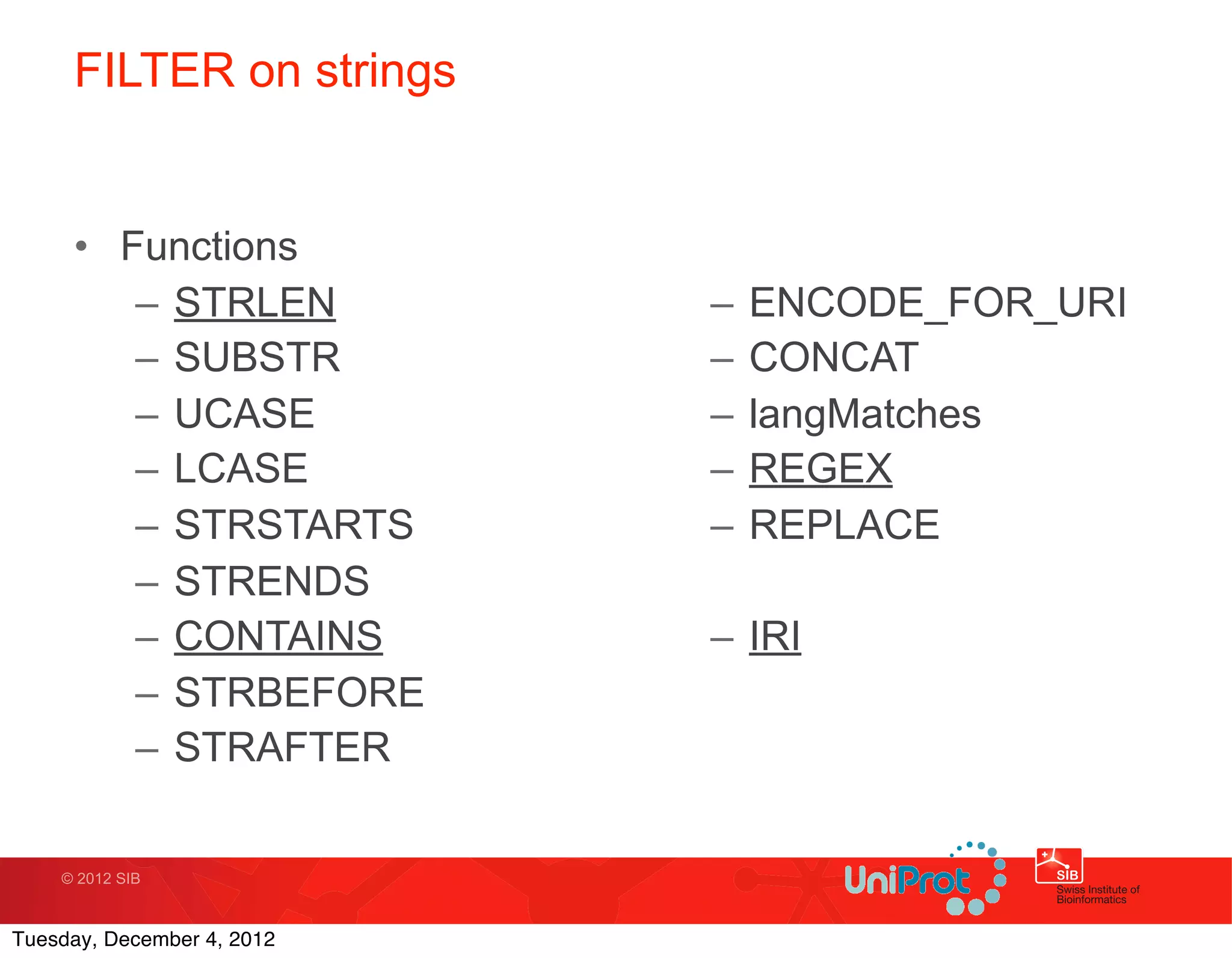 FILTER on strings

• Functions
– STRLEN
– SUBSTR
– UCASE
– LCASE
– STRSTARTS
– STRENDS
– CONTAINS
– STRBEFORE
– STRAFTER

– ENCODE_FOR_URI
– CONCAT
– langMatches
– REGEX
– REPLACE

– IRI

© 2012 SIB

UniProt

SIB
Swiss Institute of Bioinformatics

Tuesday, December 4, 2012